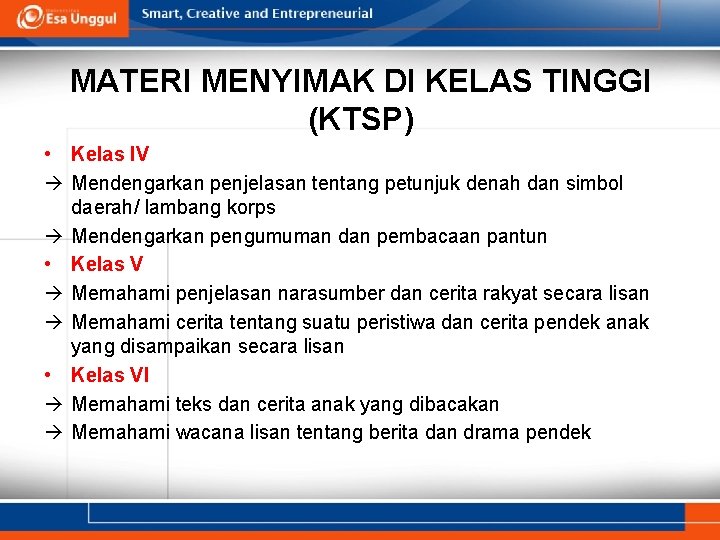 Esa Unggul

Smart, Creative and Entrepreneurial

MATERI MENYIMAK DI KELAS TINGGI (KTSP)

• Kelas IV

→ Mendengarkan penjelasan tentang petunjuk denah dan simbol daerah/ lambang korps

→ Mendengarkan pengumuman dan pembacaan pantun

• Kelas V

→ Memahami penjelasan narasumber dan cerita rakyat secara lisan

→ Memahami cerita tentang suatu peristiwa dan cerita pendek anak yang disampaikan secara lisan

• Kelas VI

→ Memahami teks dan cerita anak yang dibacakan

→ Memahami wacana lisan tentang berita dan drama pendek